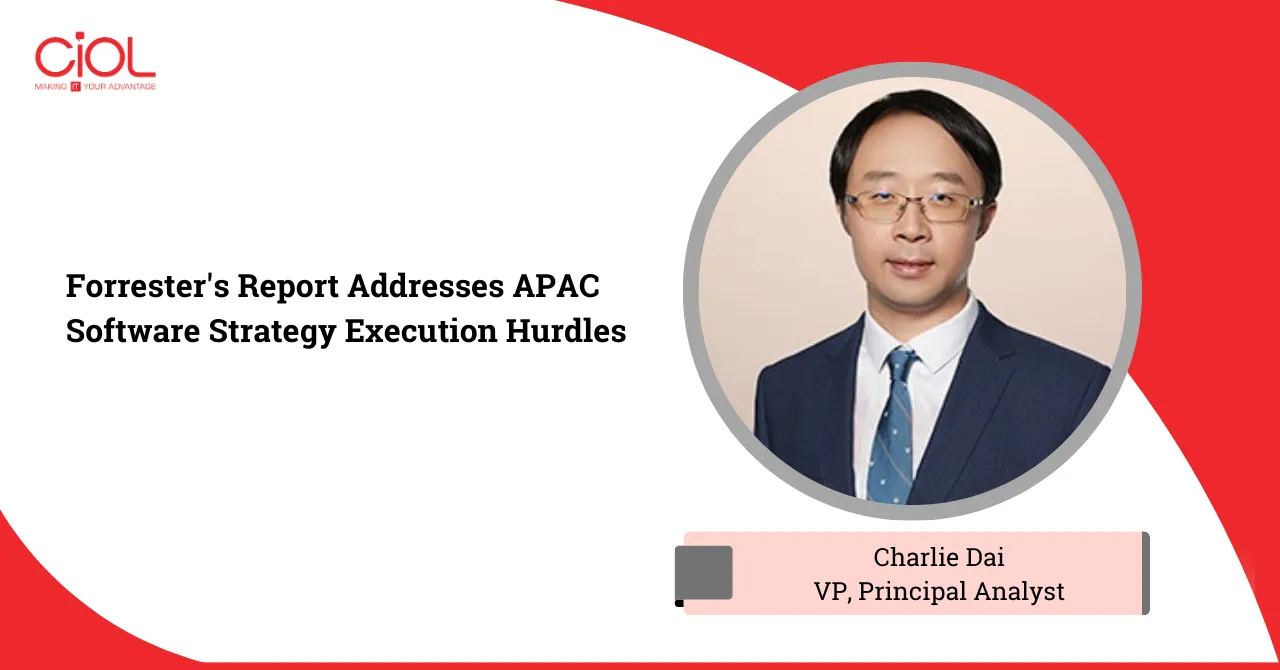 CiOL
MAKING IT YOUR ADVANTAGE

Forrester's Report Addresses APAC Software Strategy Execution Hurdles

Charlie Dai
VP, Principal Analyst